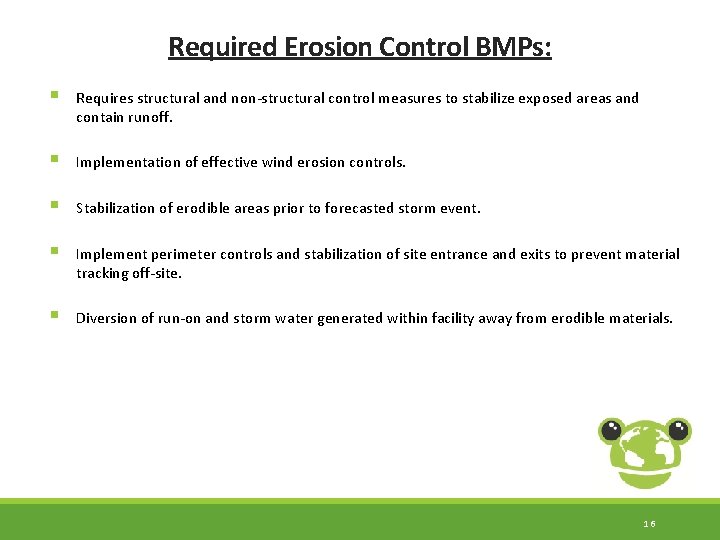 Required Erosion Control BMPs:

▪ Requires structural and non-structural control measures to stabilize exposed areas and contain runoff.

▪ Implementation of effective wind erosion controls.

▪ Stabilization of erodible areas prior to forecasted storm event.

▪ Implement perimeter controls and stabilization of site entrance and exits to prevent material tracking off-site.

▪ Diversion of run-on and storm water generated within facility away from erodible materials.

16